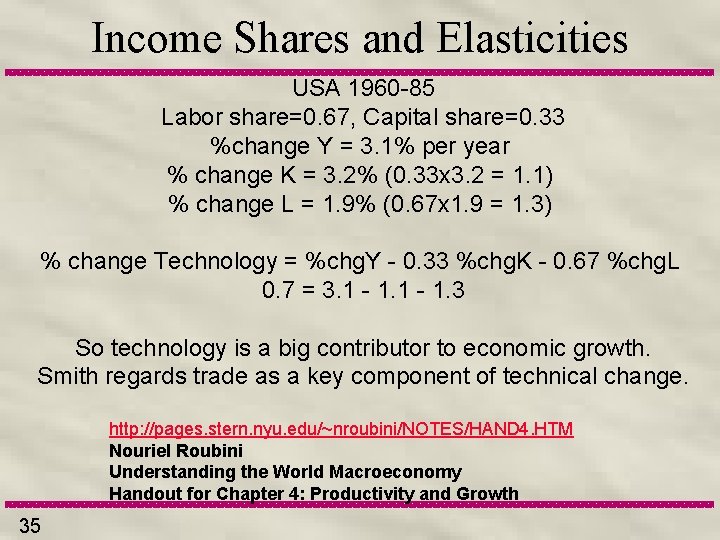 Income Shares and Elasticities

USA 1960-85
Labor share=0.67, Capital share=0.33
%change Y = 3.1% per year
% change K = 3.2% (0.33x3.2 = 1.1)
% change L = 1.9% (0.67x1.9 = 1.3)

% change Technology = %chgY - 0.33 %chgK - 0.67 %chgL
0.7 = 3.1 - 1.1 - 1.3

So technology is a big contributor to economic growth.
Smith regards trade as a key component of technical change.

http://pages.stern.nyu.edu/~nroubini/NOTES/HAND4.HTM
Nouriel Roubini
Understanding the World Macroeconomy
Handout for Chapter 4: Productivity and Growth

35